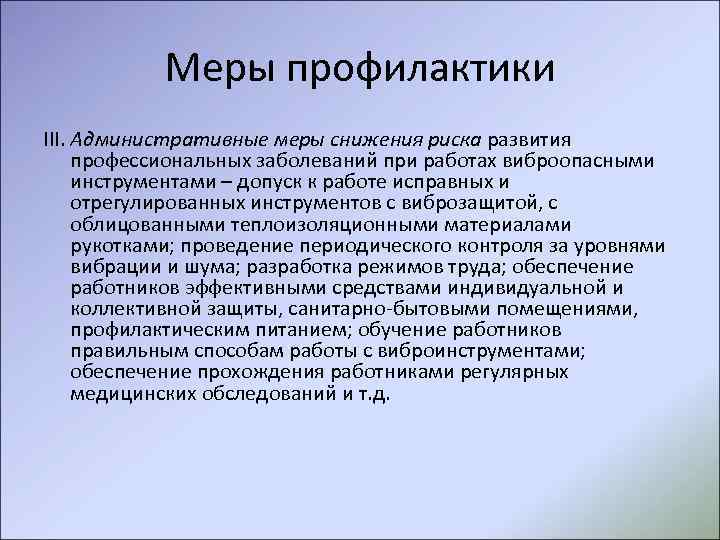 Меры профилактики

III. Административные меры снижения риска развития профессиональных заболеваний при работах виброопасными инструментами – допуск к работе исправных и отрегулированных инструментов с виброзащитой, с облицованными теплоизоляционными материалами рукотками; проведение периодического контроля за уровнями вибрации и шума; разработка режимов труда; обеспечение работников эффективными средствами индивидуальной и коллективной защиты, санитарно-бытовыми помещениями, профилактическим питанием; обучение работников правильным способам работы с виброинструментами; обеспечение прохождения работниками регулярных медицинских обследований и т.д.